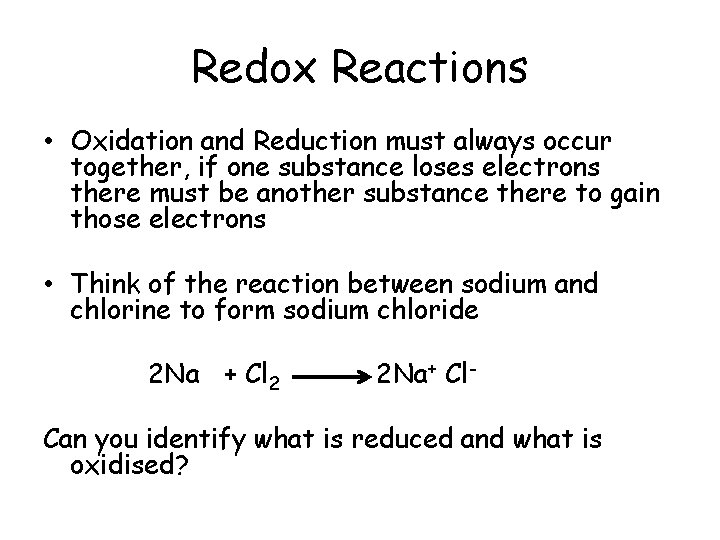 Redox Reactions

• Oxidation and Reduction must always occur together, if one substance loses electrons there must be another substance there to gain those electrons

• Think of the reaction between sodium and chlorine to form sodium chloride

$2Na + Cl_2 \longrightarrow 2Na^+ Cl^-$

Can you identify what is reduced and what is oxidised?